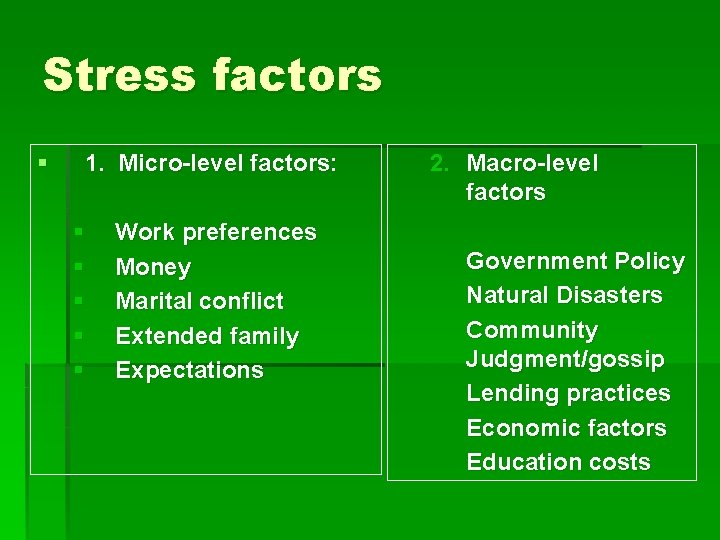 Stress factors

1. Micro-level factors:

Work preferences
Money
Marital conflict
Extended family
Expectations

2. Macro-level factors

Government Policy
Natural Disasters
Community Judgment/gossip
Lending practices
Economic factors
Education costs